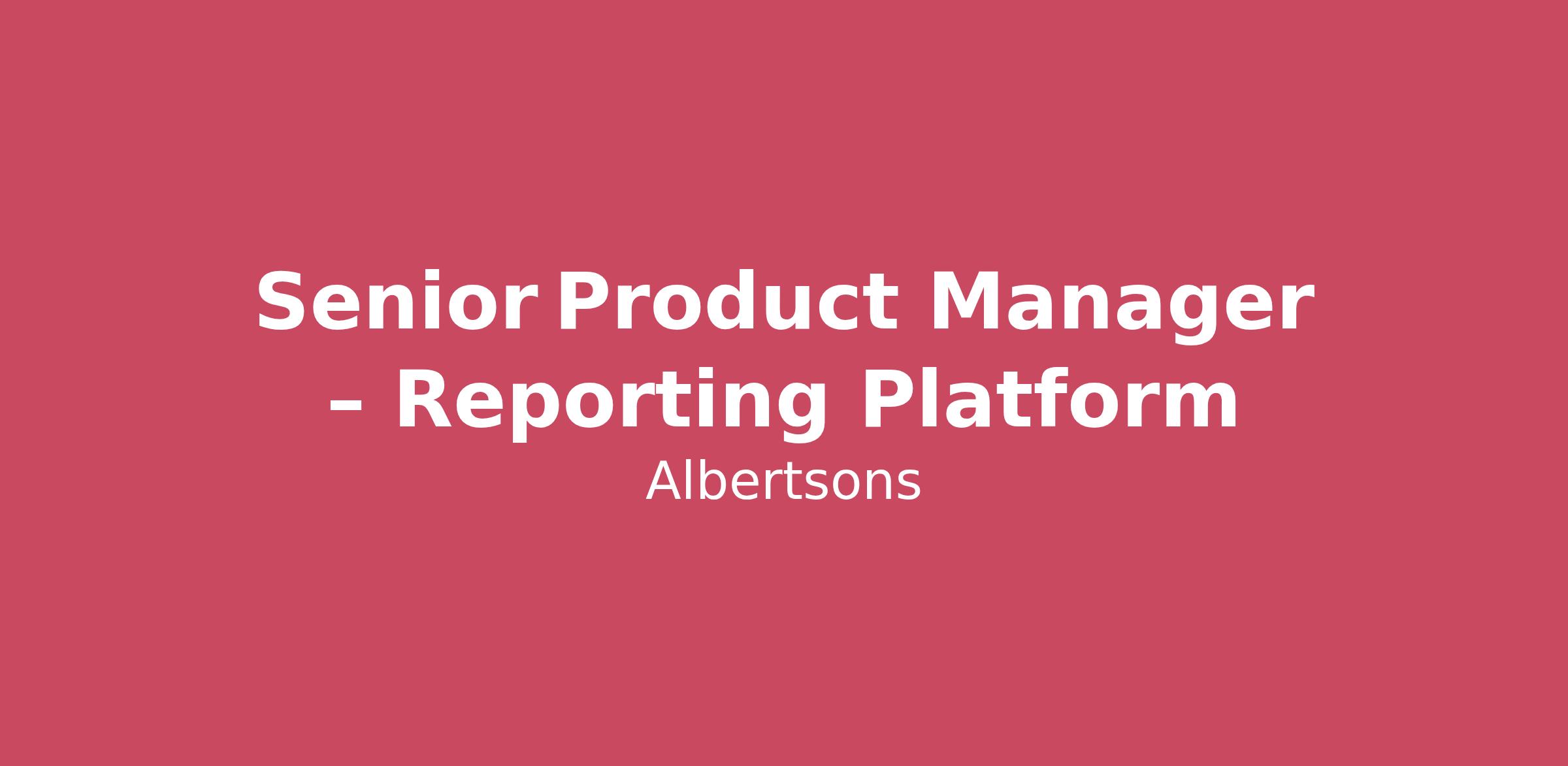 Senior Product Manager – Reporting Platform

Albertsons